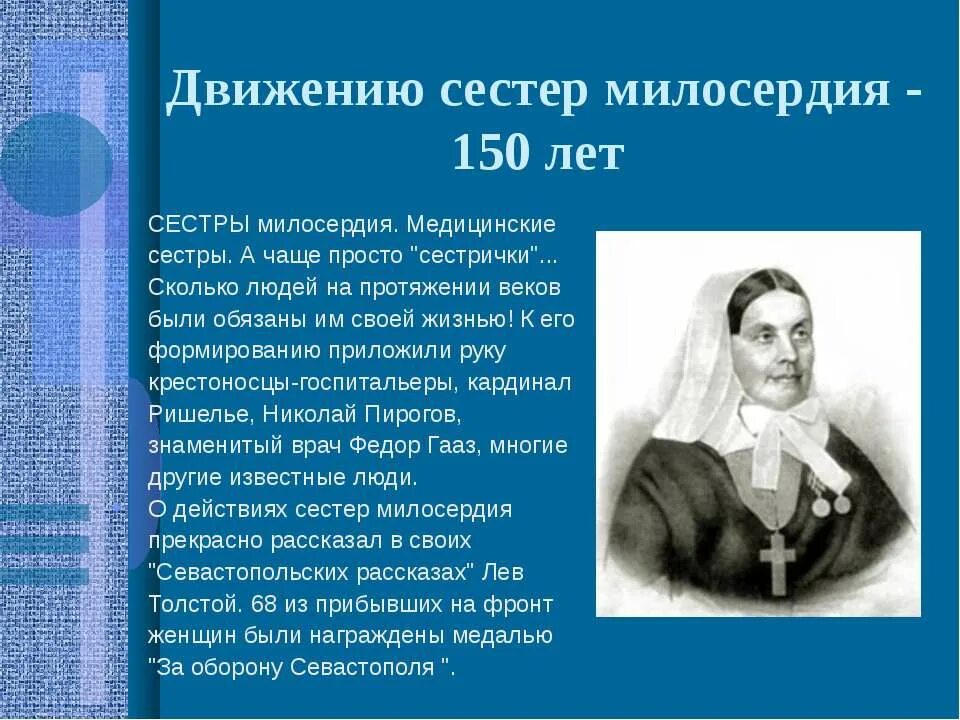 Движению сестер милосердия - 150 лет

СЕСТРЫ милосердия. Медицинские сестры. А чаще просто "сестрички"... Сколько людей на протяжении веков были обязаны им своей жизнью! К его формированию приложили руку крестоносцы-госпитальеры, кардинал Ришелье, Николай Пирогов, знаменитый врач Федор Гааз, многие другие известные люди.
О действиях сестер милосердия прекрасно рассказал в своих "Севастопольских рассказах" Лев Толстой. 68 из прибывших на фронт женщин были награждены медалью "За оборону Севастополя ".